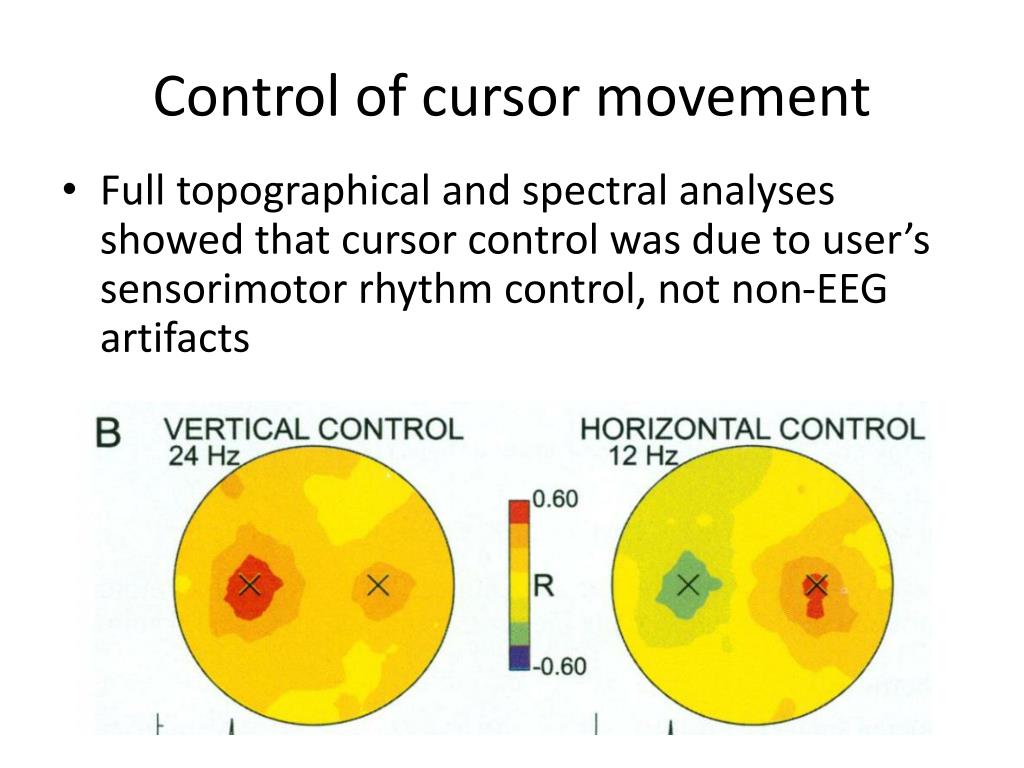 Control of cursor movement

• Full topographical and spectral analyses showed that cursor control was due to user's sensorimotor rhythm control, not non-EEG artifacts

B VERTICAL CONTROL
24 Hz

HORIZONTAL CONTROL
12 Hz

0.60
R
-0.60